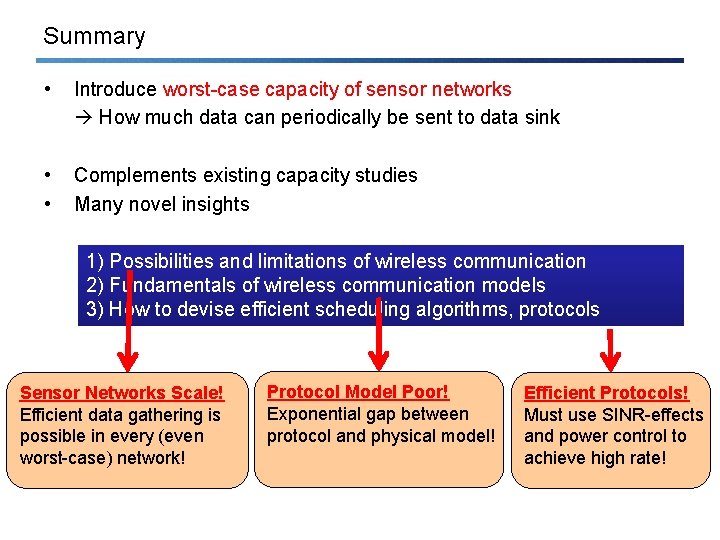 Summary

• Introduce worst-case capacity of sensor networks
→ How much data can periodically be sent to data sink

• Complements existing capacity studies
• Many novel insights

1) Possibilities and limitations of wireless communication
2) Fundamentals of wireless communication models
3) How to devise efficient scheduling algorithms, protocols

Sensor Networks Scale!
Efficient data gathering is possible in every (even worst-case) network!

Protocol Model Poor!
Exponential gap between protocol and physical model!

Efficient Protocols!
Must use SINR-effects and power control to achieve high rate!